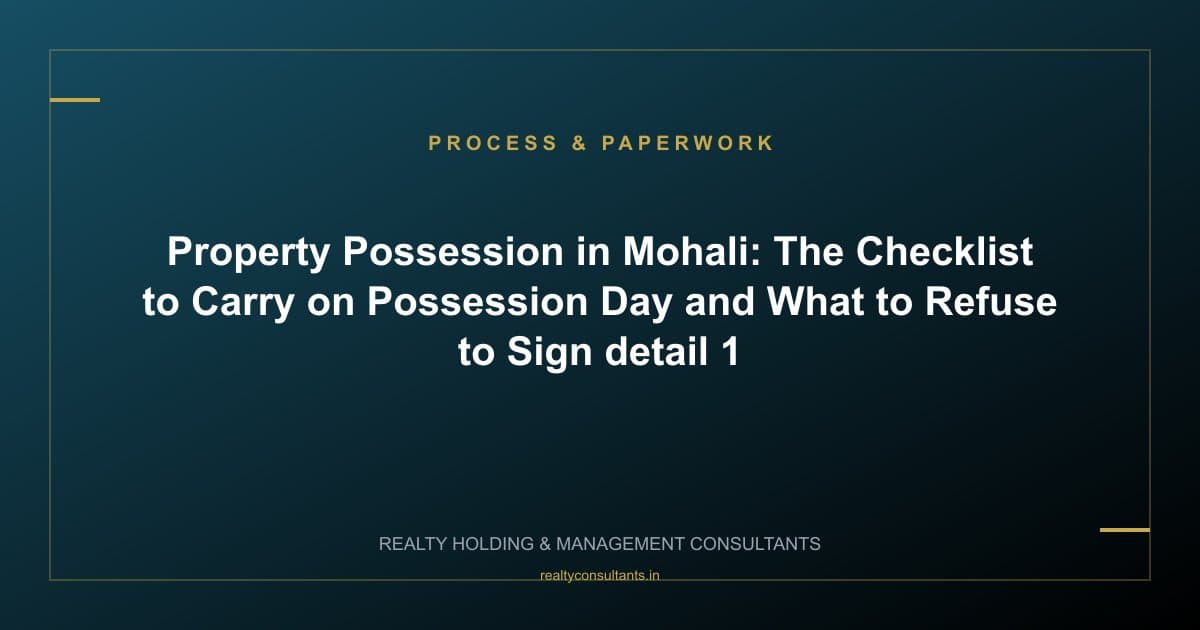 PROCESS & PAPERWORK

Property Possession in Mohali: The Checklist to Carry on Possession Day and What to Refuse to Sign detail 1

REALTY HOLDING & MANAGEMENT CONSULTANTS

realtyconsultants.in